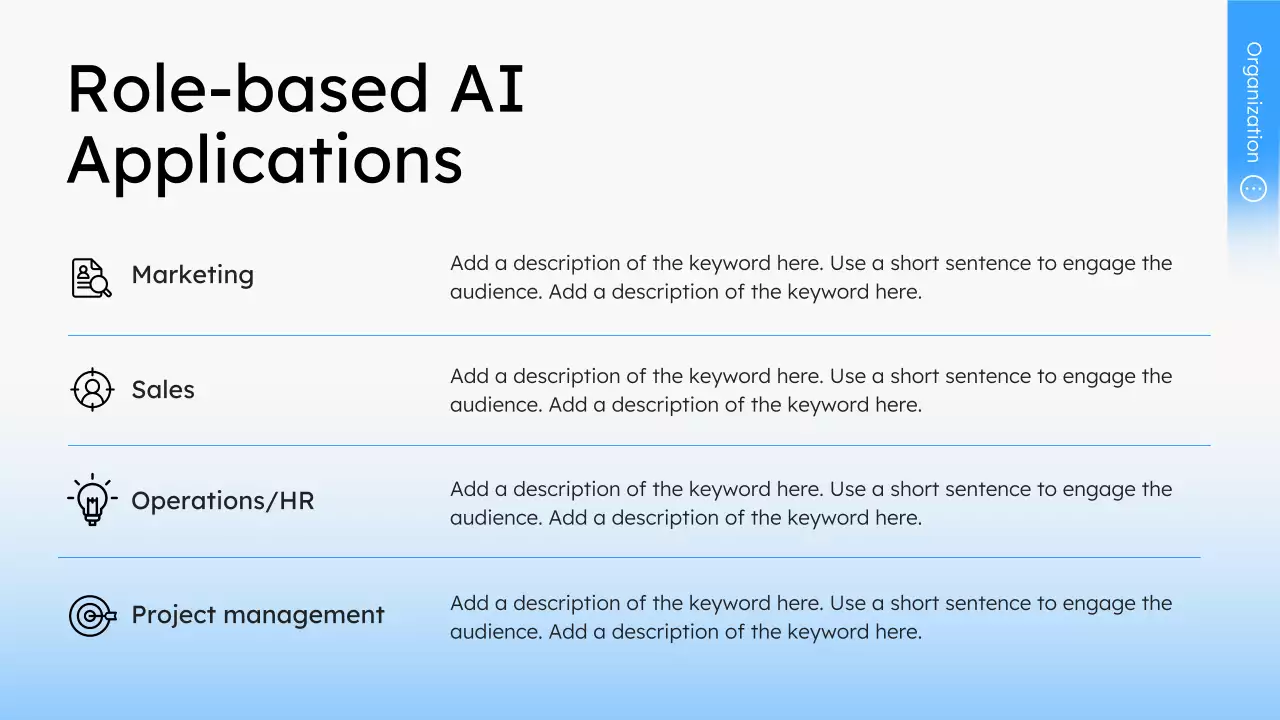 Role-based AI Applications

Organization

Marketing
Add a description of the keyword here. Use a short sentence to engage the audience. Add a description of the keyword here.

Sales
Add a description of the keyword here. Use a short sentence to engage the audience. Add a description of the keyword here.

Operations/HR
Add a description of the keyword here. Use a short sentence to engage the audience. Add a description of the keyword here.

Project management
Add a description of the keyword here. Use a short sentence to engage the audience. Add a description of the keyword here.